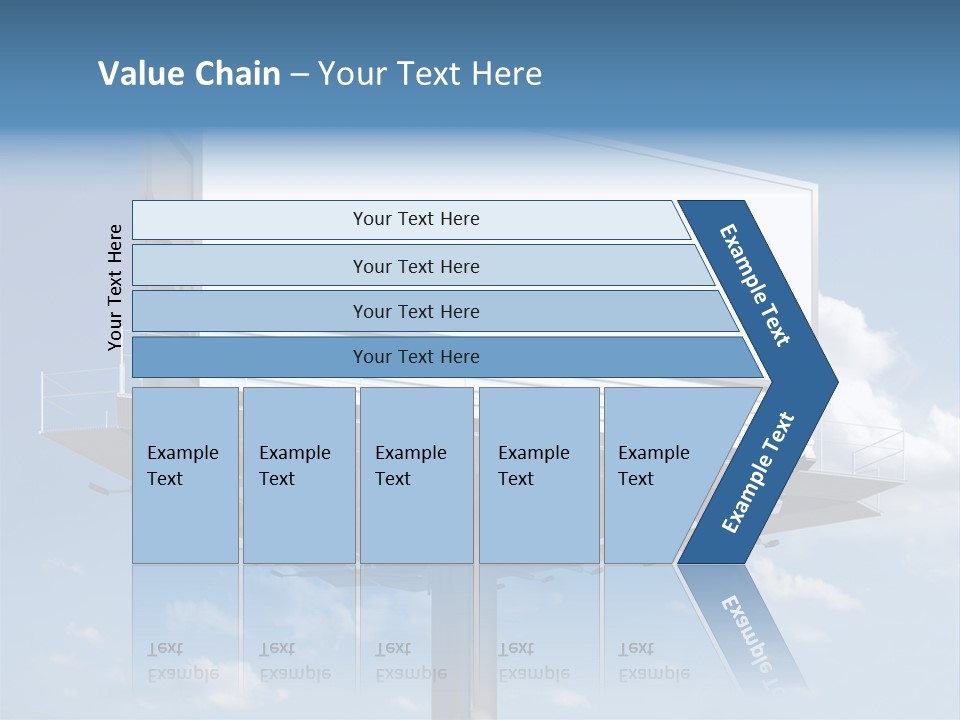 Value Chain – Your Text Here

Your Text Here

Your Text Here

Your Text Here

Your Text Here

Your Text Here

Example Text

Example Text

Example Text

Example Text

Example Text

Example Text

Example Text